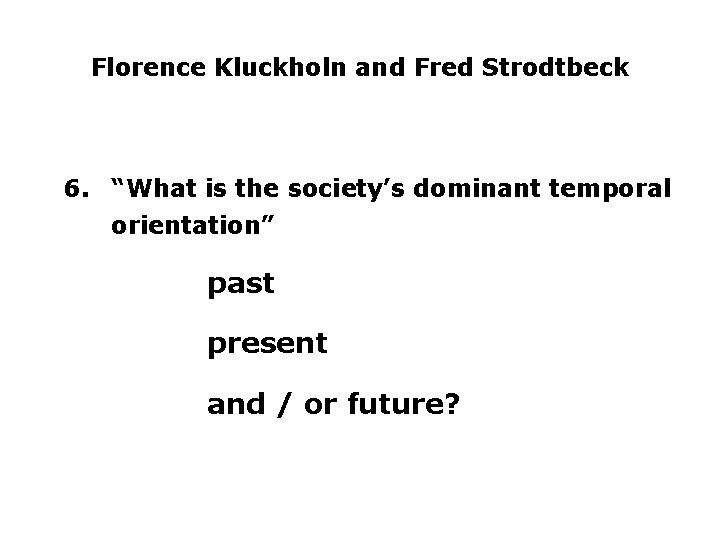 Florence Kluckholn and Fred Strodtbeck

6. “What is the society’s dominant temporal orientation”

past

present

and / or future?